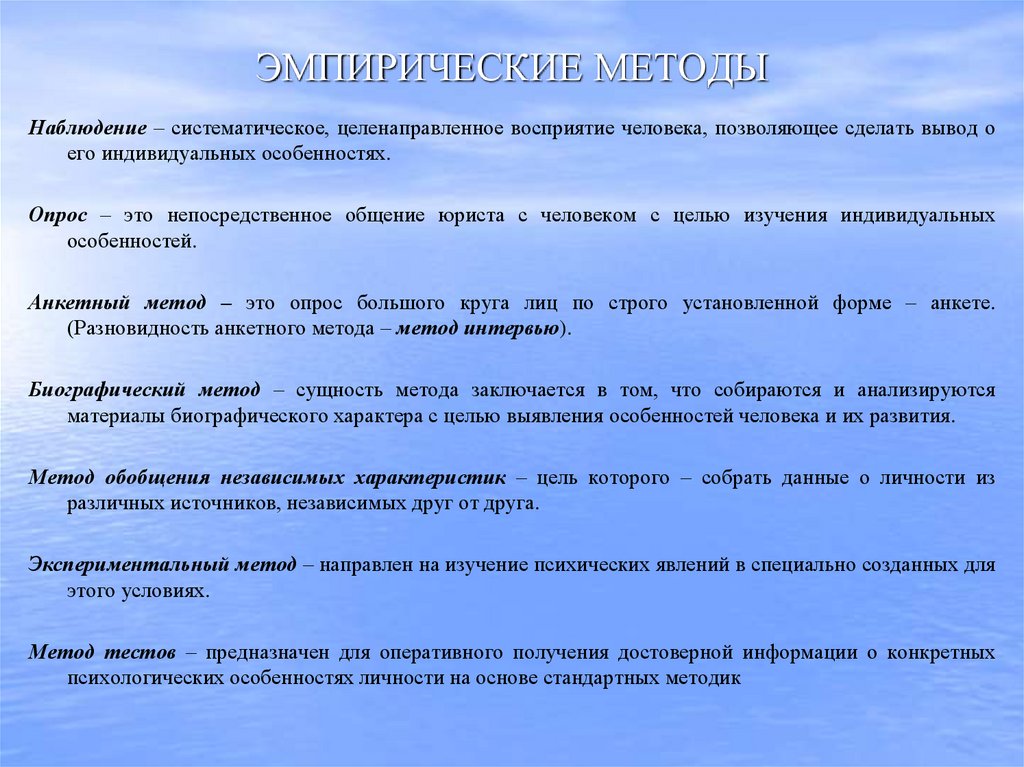 ЭМПИРИЧЕСКИЕ МЕТОДЫ

Наблюдение – систематическое, целенаправленное восприятие человека, позволяющее сделать вывод о его индивидуальных особенностях.

Опрос – это непосредственное общение юриста с человеком с целью изучения индивидуальных особенностей.

Анкетный метод – это опрос большого круга лиц по строго установленной форме – анкете. (Разновидность анкетного метода – метод интервью).

Биографический метод – сущность метода заключается в том, что собираются и анализируются материалы биографического характера с целью выявления особенностей человека и их развития.

Метод обобщения независимых характеристик – цель которого – собрать данные о личности из различных источников, независимых друг от друга.

Экспериментальный метод – направлен на изучение психических явлений в специально созданных для этого условиях.

Метод тестов – предназначен для оперативного получения достоверной информации о конкретных психологических особенностях личности на основе стандартных методик